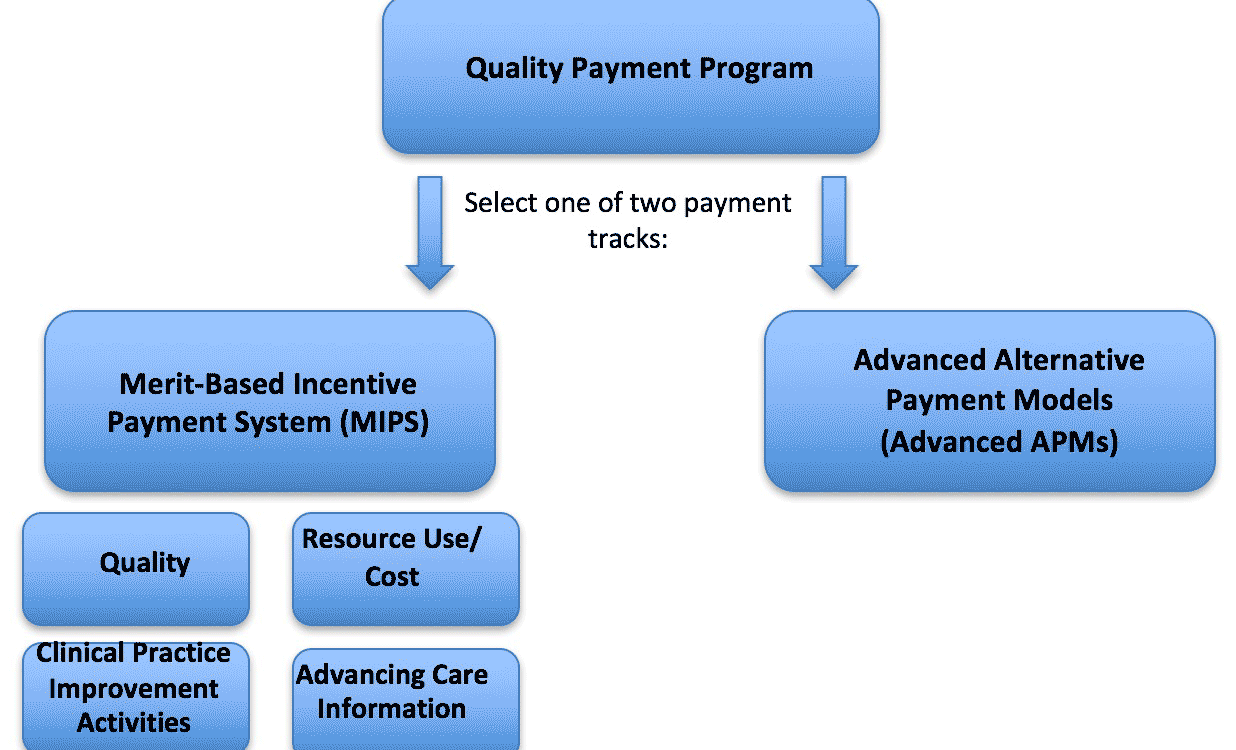 Quality Payment Program

Select one of two payment tracks:

Merit-Based Incentive Payment System (MIPS)

Advanced Alternative Payment Models (Advanced APMs)

Quality

Resource Use/ Cost

Clinical Practice Improvement Activities

Advancing Care Information